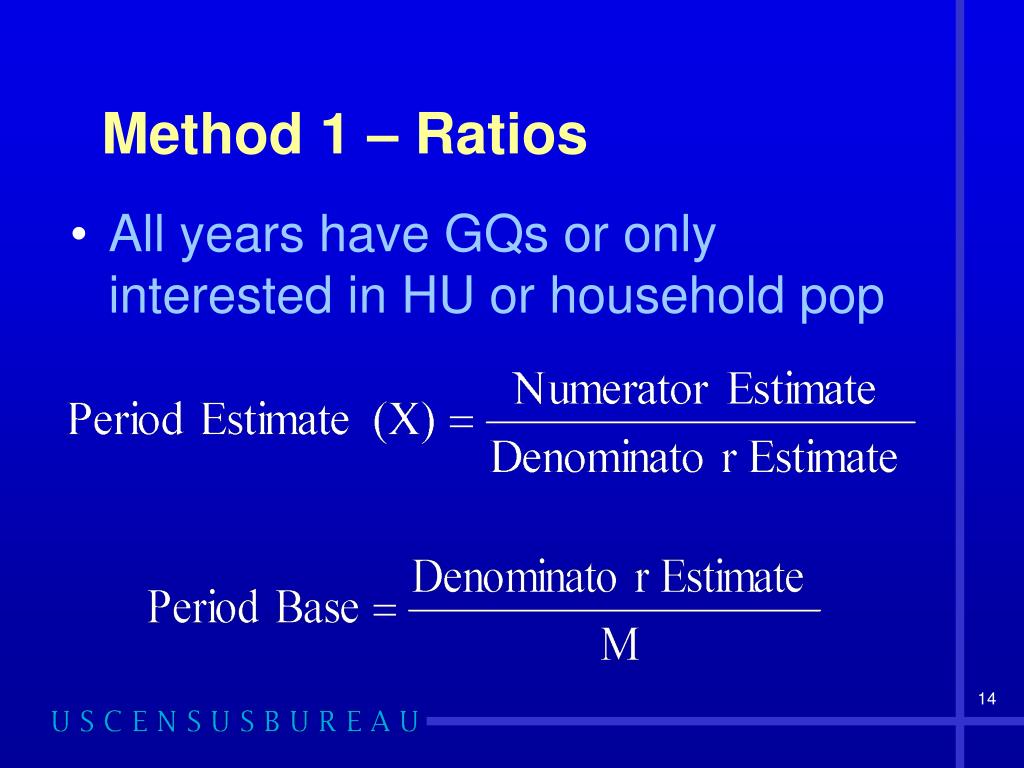 Method 1 – Ratios

• All years have GQs or only interested in HU or household pop

$\text{Period Estimate (X)} = \frac{\text{Numerator Estimate}}{\text{Denominato r Estimate}}$

$\text{Period Base} = \frac{\text{Denominato r Estimate}}{\text{M}}$

14

USCENSUSBUREAU